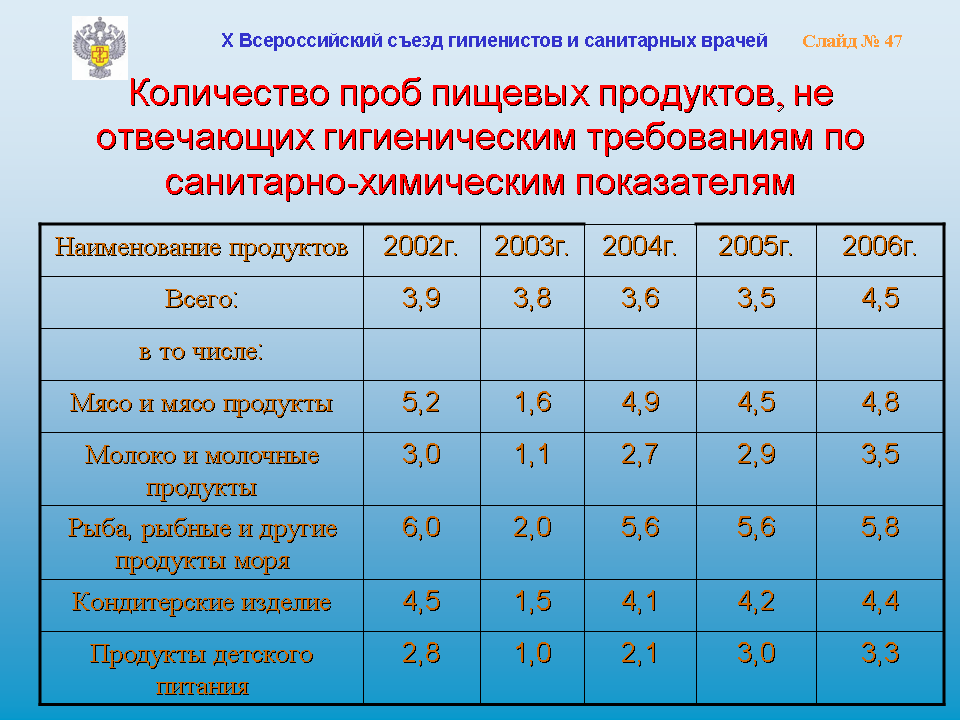 X Всероссийский съезд гигиенистов и санитарных врачей Слайд № 47

Количество проб пищевых продуктов, не отвечающих гигиеническим требованиям по санитарно-химическим показателям

| Наименование продуктов | 2002г. | 2003г. | 2004г. | 2005г. | 2006г. |
|---|---|---|---|---|---|
| Всего: | 3,9 | 3,8 | 3,6 | 3,5 | 4,5 |
| в то числе: | | | | | |
| Мясо и мясо продукты | 5,2 | 1,6 | 4,9 | 4,5 | 4,8 |
| Молоко и молочные продукты | 3,0 | 1,1 | 2,7 | 2,9 | 3,5 |
| Рыба, рыбные и другие продукты моря | 6,0 | 2,0 | 5,6 | 5,6 | 5,8 |
| Кондитерские изделие | 4,5 | 1,5 | 4,1 | 4,2 | 4,4 |
| Продукты детского питания | 2,8 | 1,0 | 2,1 | 3,0 | 3,3 |